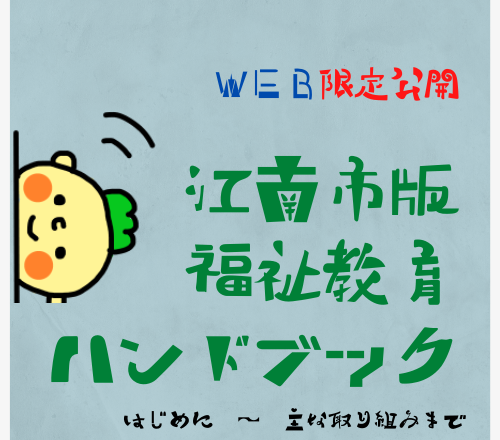 WEB限定公開

江南市版
福祉教育
ハンドブック

はじめに　～　主な取り組みまで